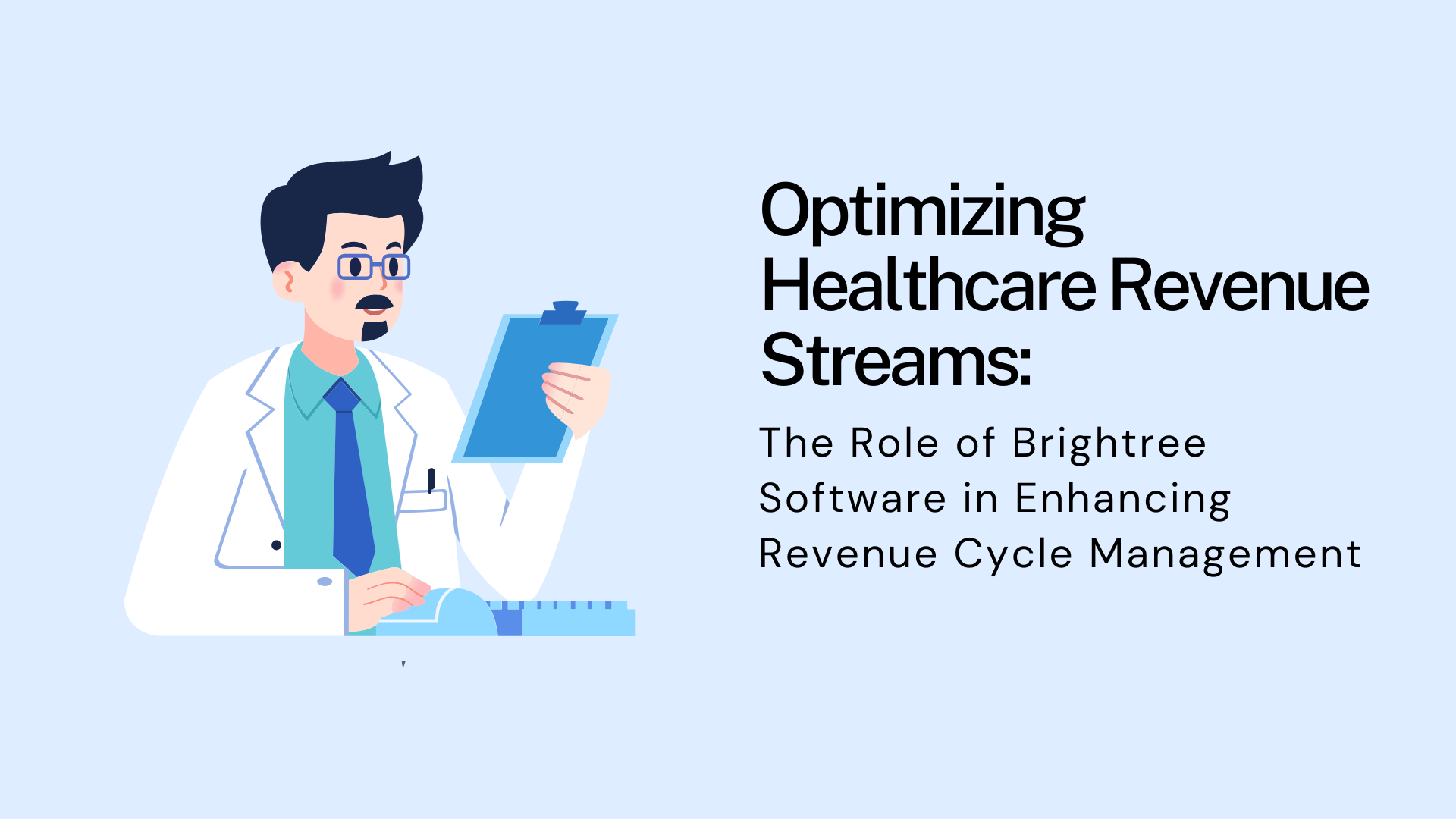 Optimizing Healthcare Revenue Streams:

The Role of Brightree Software in Enhancing Revenue Cycle Management